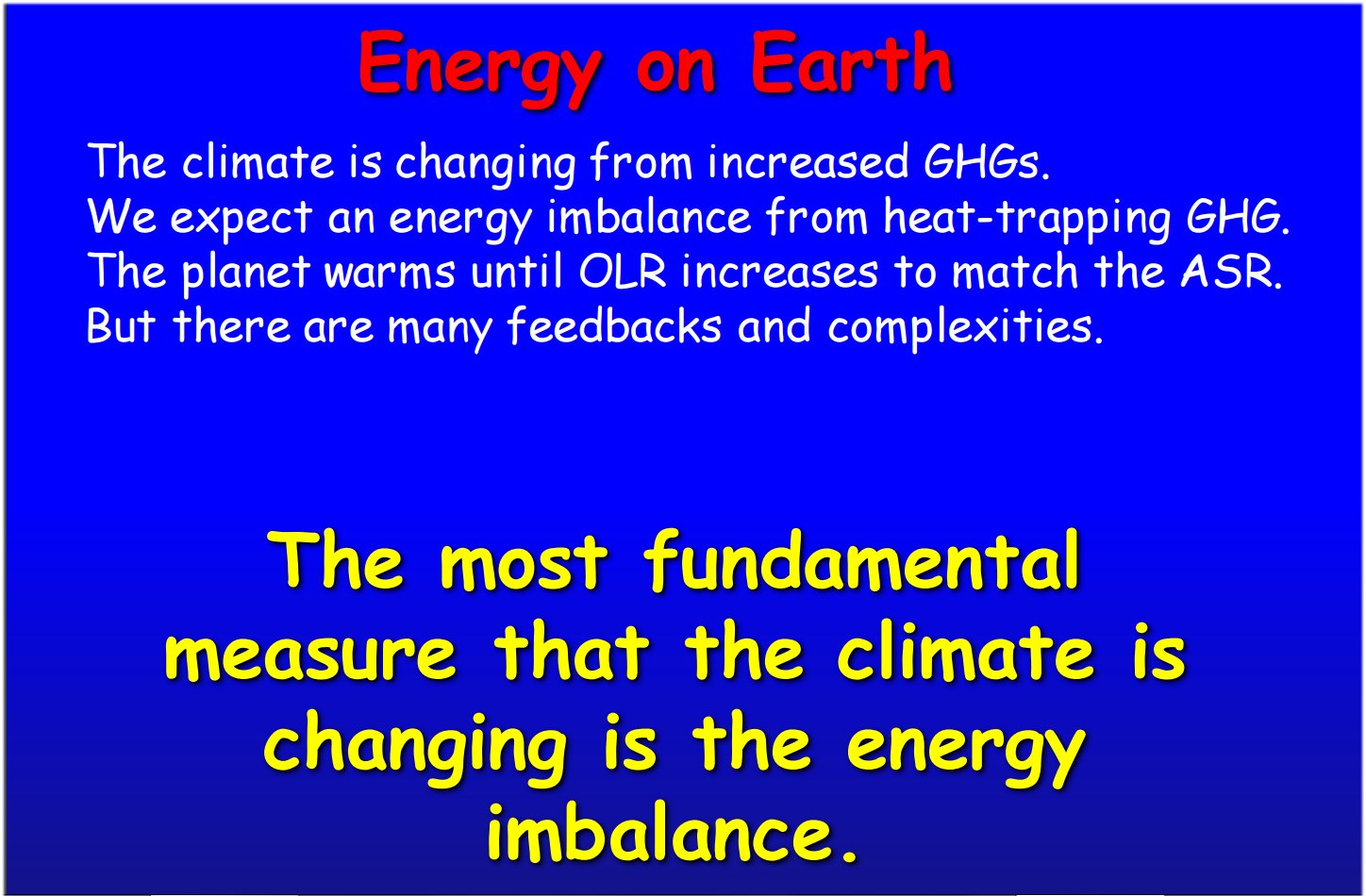 Energy on Earth

The climate is changing from increased GHGs.
We expect an energy imbalance from heat-trapping GHG.
The planet warms until OLR increases to match the ASR.
But there are many feedbacks and complexities.

The most fundamental measure that the climate is changing is the energy imbalance.